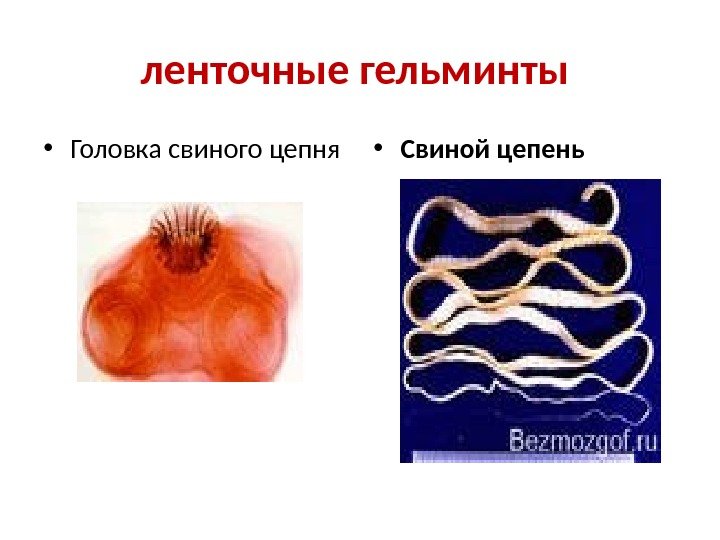 ленточные гельминты

• Головка свиного цепня

• Свиной цепень

Bezmozgof.ru